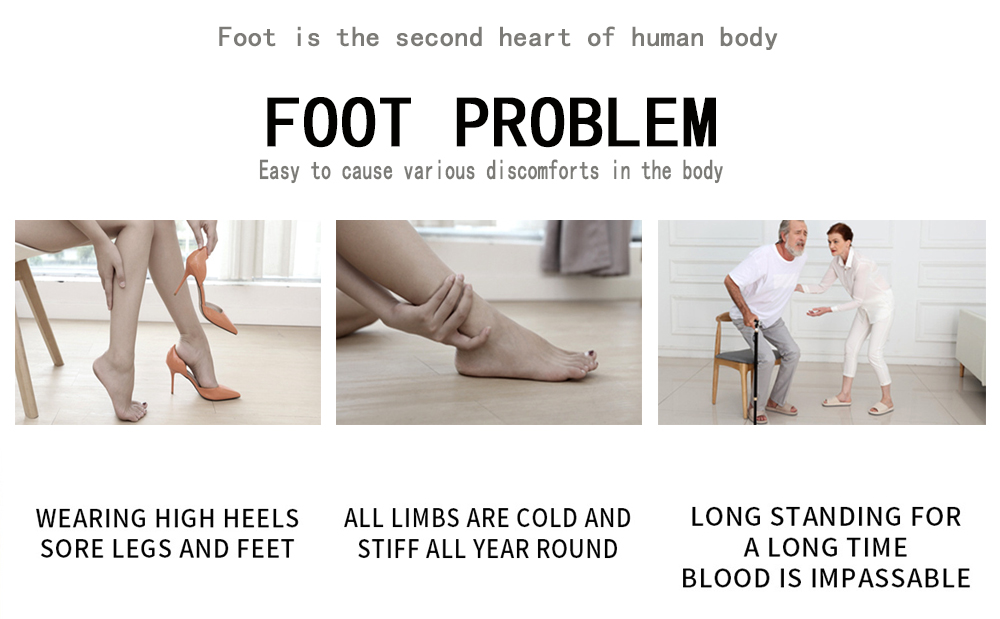 Foot is the second heart of human body

FOOT PROBLEM

Easy to cause various discomforts in the body

WEARING HIGH HEELS SORE LEGS AND FEET

ALL LIMBS ARE COLD AND STIFF ALL YEAR ROUND

LONG STANDING FOR A LONG TIME BLOOD IS IMPASSABLE